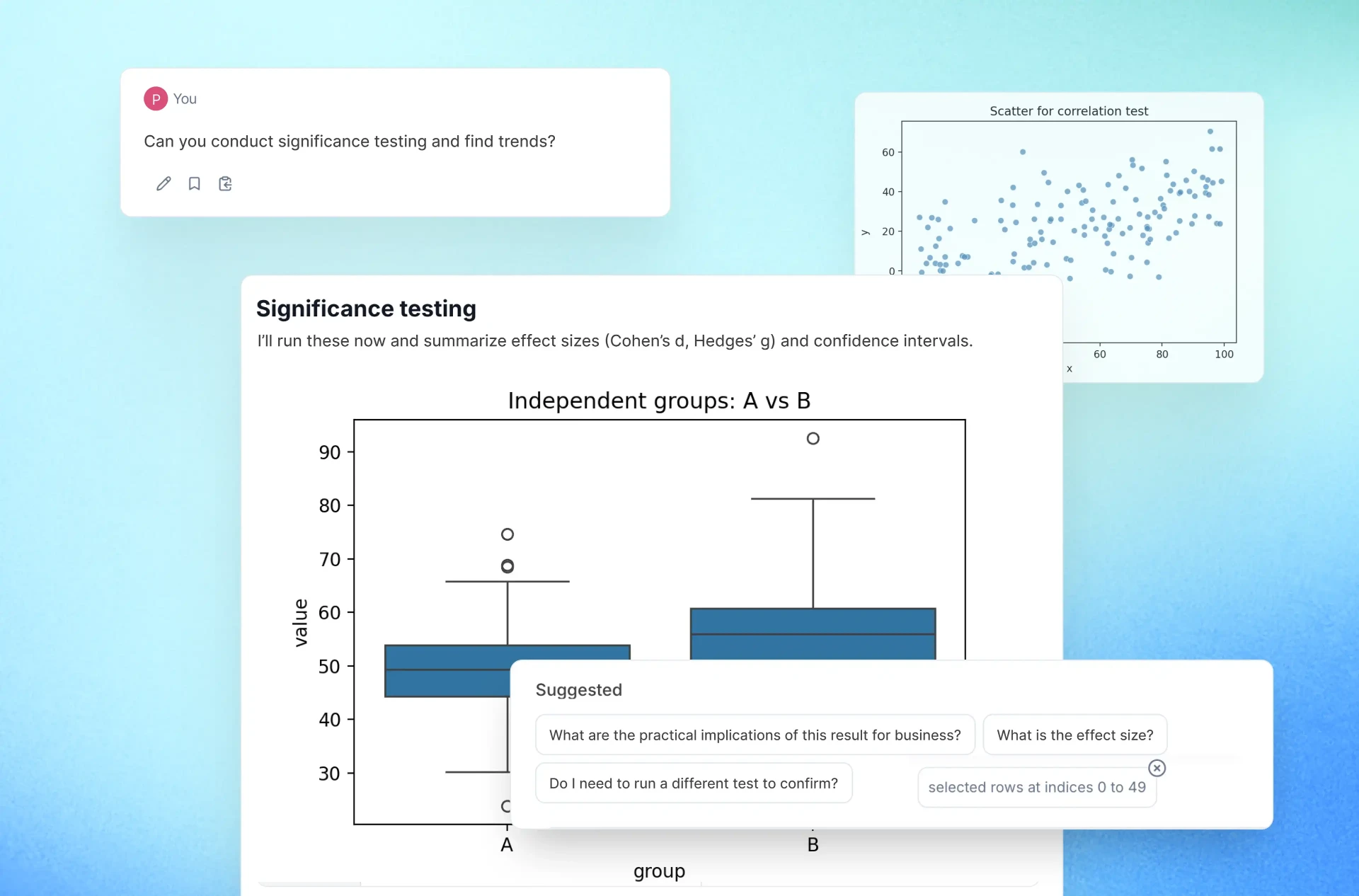 P You

Can you conduct significance testing and find trends?

Scatter for correlation test

60
40
20
0
y
60
80
100
x

Significance testing

I'll run these now and summarize effect sizes (Cohen's d, Hedges' g) and confidence intervals.

Independent groups: A vs B

90
80
70
60
50
40
30
value
A
B
group

Suggested

What are the practical implications of this result for business?

What is the effect size?

Do I need to run a different test to confirm?

selected rows at indices 0 to 49